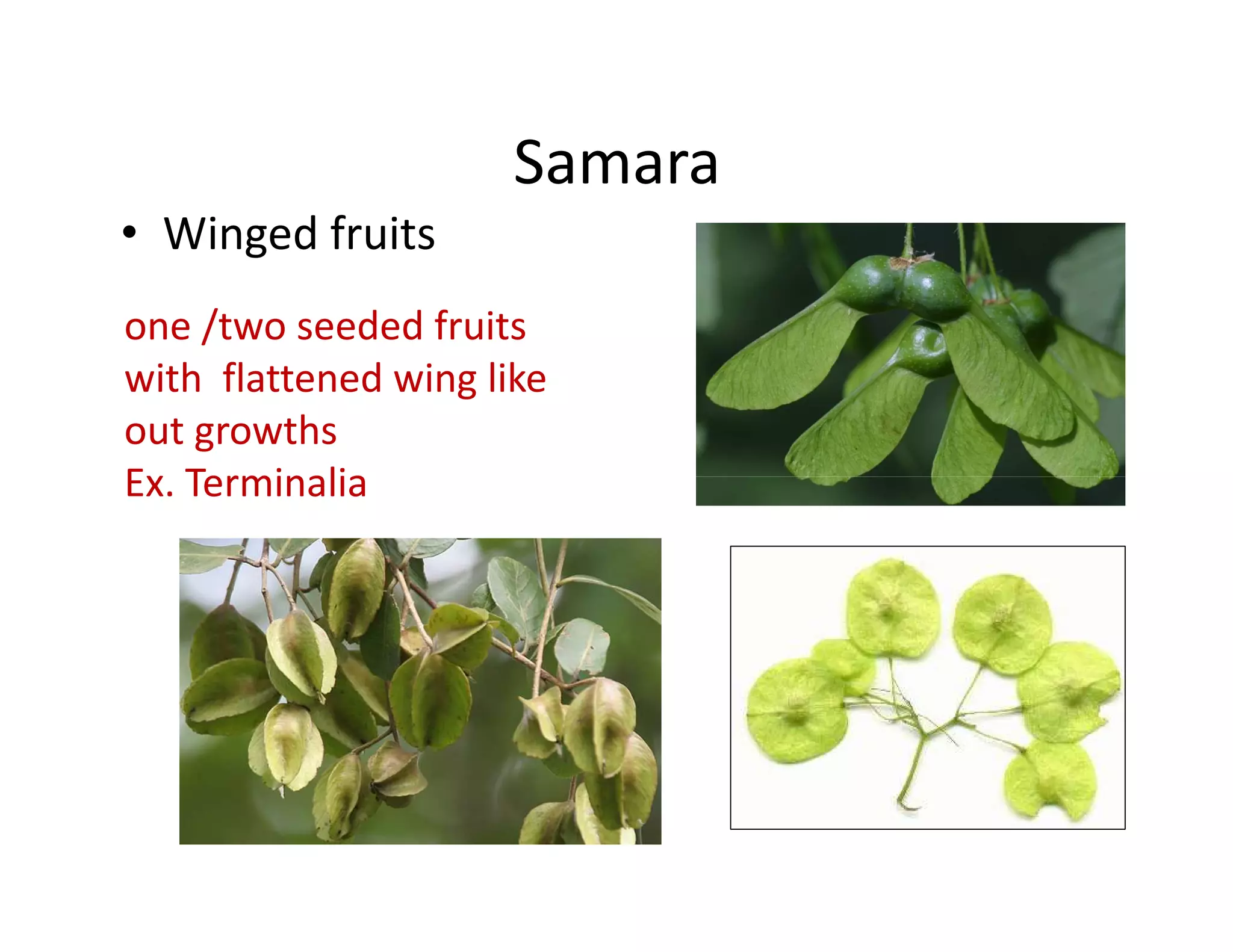 Samara

• Winged fruits

one /two seeded fruits with flattened wing like out growths
Ex. Terminalia